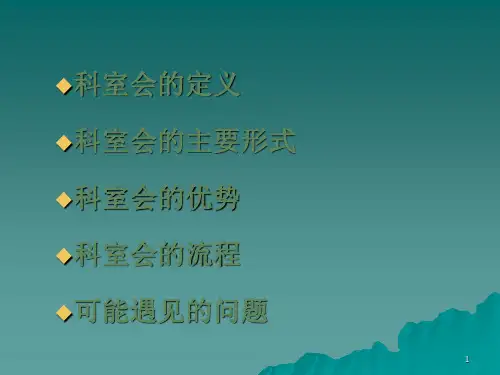 ◆科室会的定义

◆科室会的主要形式

◆科室会的优势

◆科室会的流程

◆可能遇见的问题

1